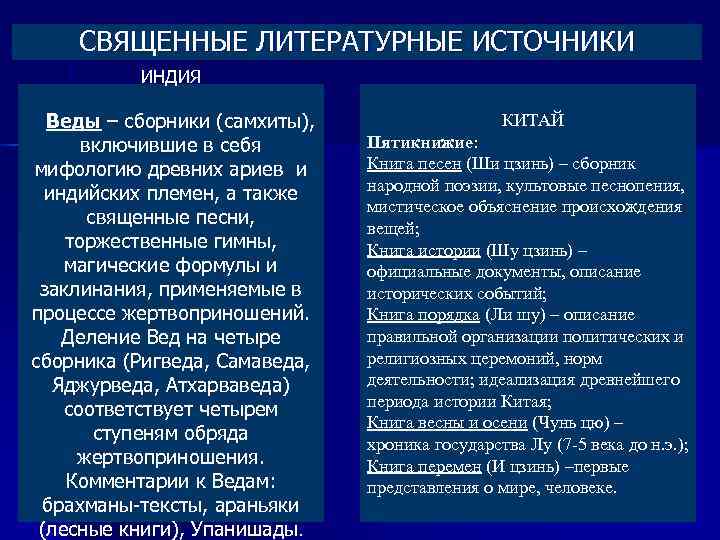 СВЯЩЕННЫЕ ЛИТЕРАТУРНЫЕ ИСТОЧНИКИ

ИНДИЯ

Веды – сборники (самхиты), включившие в себя мифологию древних ариев и индийских племен, а также священные песни, торжественные гимны, магические формулы и заклинания, применяемые в процессе жертвоприношений. Деление Вед на четыре сборника (Ригведа, Самаведа, Яджурведа, Атхарваведа) соответствует четырем ступеням обряда жертвоприношения. Комментарии к Ведам: брахманы-тексты, араньяки (лесные книги), Упанишады.

КИТАЙ

Пятикнижие:
Книга песен (Ши цзинь) – сборник народной поэзии, культовые песнопения, мистическое объяснение происхождения вещей;
Книга истории (Шу цзинь) – официальные документы, описание исторических событий;
Книга порядка (Ли шу) – описание правильной организации политических и религиозных церемоний, норм деятельности; идеализация древнейшего периода истории Китая;
Книга весны и осени (Чунь цю) – хроника государства Лу (7-5 века до н.э.);
Книга перемен (И цзинь) –первые представления о мире, человеке.